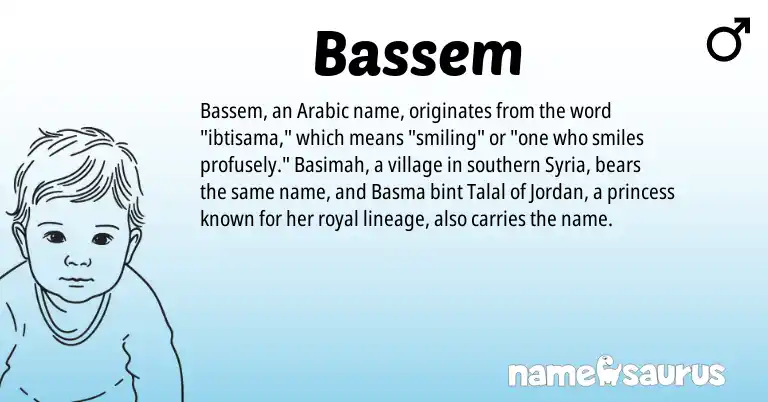 Bassem

♂

Bassem, an Arabic name, originates from the word "ibtisama," which means "smiling" or "one who smiles profusely." Basimah, a village in southern Syria, bears the same name, and Basma bint Talal of Jordan, a princess known for her royal lineage, also carries the name.

namesaurus